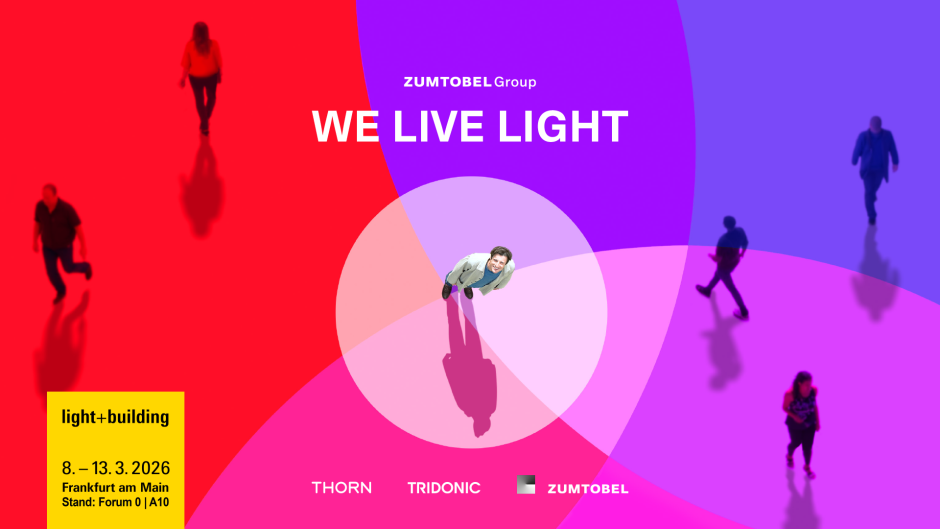 ZUMTOBEL Group

WE LIVE LIGHT

light+building

8. – 13. 3. 2026
Frankfurt am Main
Stand: Forum 0 | A10

THORN TRIDONIC ZUMTOBEL